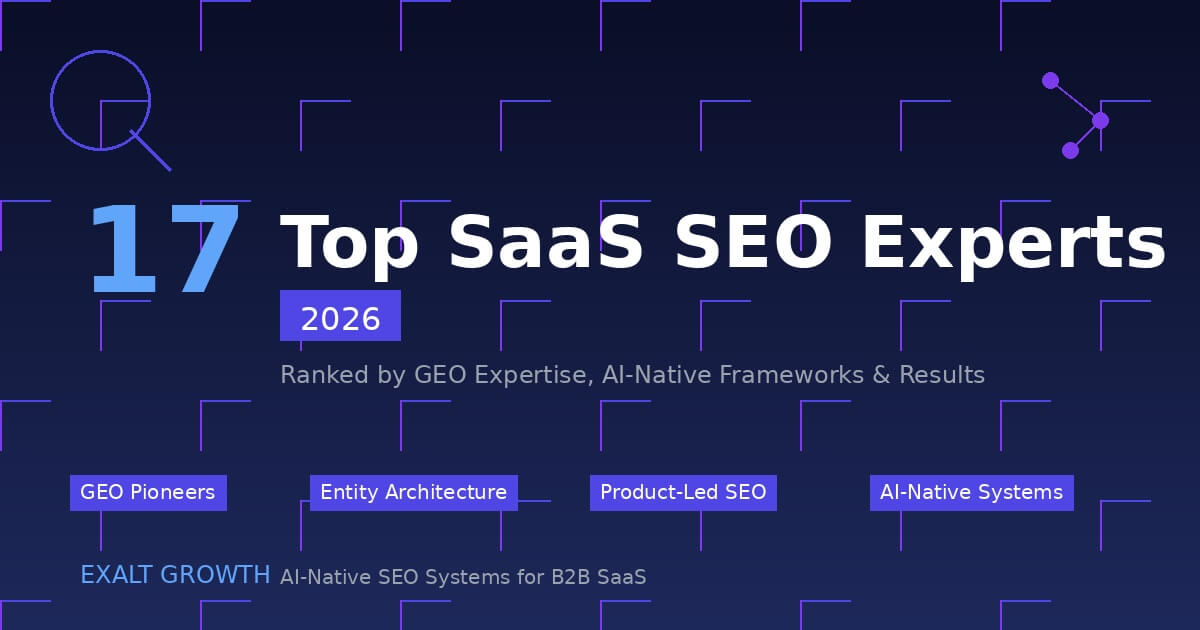 17 Top SaaS SEO Experts

2026

Ranked by GEO Expertise, AI-Native Frameworks & Results

GEO Pioneers

Entity Architecture

Product-Led SEO

AI-Native Systems

EXALT GROWTH AI-Native SEO Systems for B2B SaaS